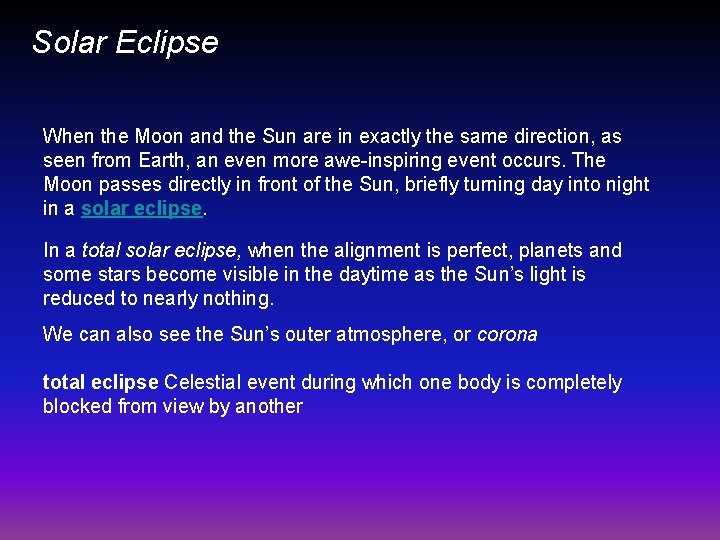 Solar Eclipse

When the Moon and the Sun are in exactly the same direction, as seen from Earth, an even more awe-inspiring event occurs. The Moon passes directly in front of the Sun, briefly turning day into night in a solar eclipse.

In a total solar eclipse, when the alignment is perfect, planets and some stars become visible in the daytime as the Sun's light is reduced to nearly nothing.

We can also see the Sun's outer atmosphere, or corona

total eclipse Celestial event during which one body is completely blocked from view by another